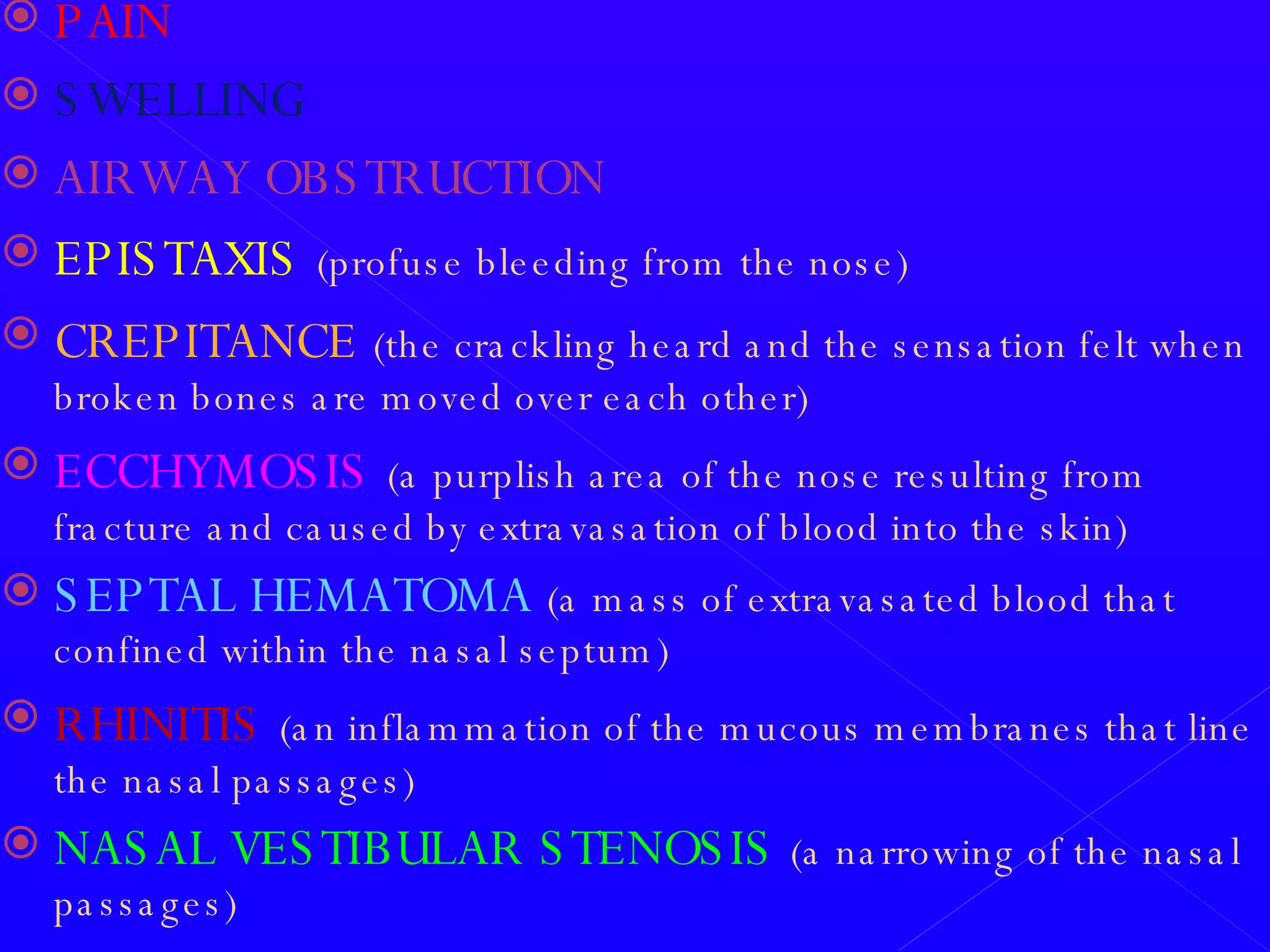 PAIN

SWELLING

AIRWAY OBSTRUCTION

EPISTAXIS (profuse bleeding from the nose)

CREPITANCE (the crackling heard and the sensation felt when broken bones are moved over each other)

ECCHYMOSIS (a purplish area of the nose resulting from fracture and caused by extravasation of blood into the skin)

SEPTAL HEMATOMA (a mass of extravasated blood that confined within the nasal septum)

RHINITIS (an inflammation of the mucous membranes that line the nasal passages)

NASAL VESTIBULAR STENOSIS (a narrowing of the nasal passages)